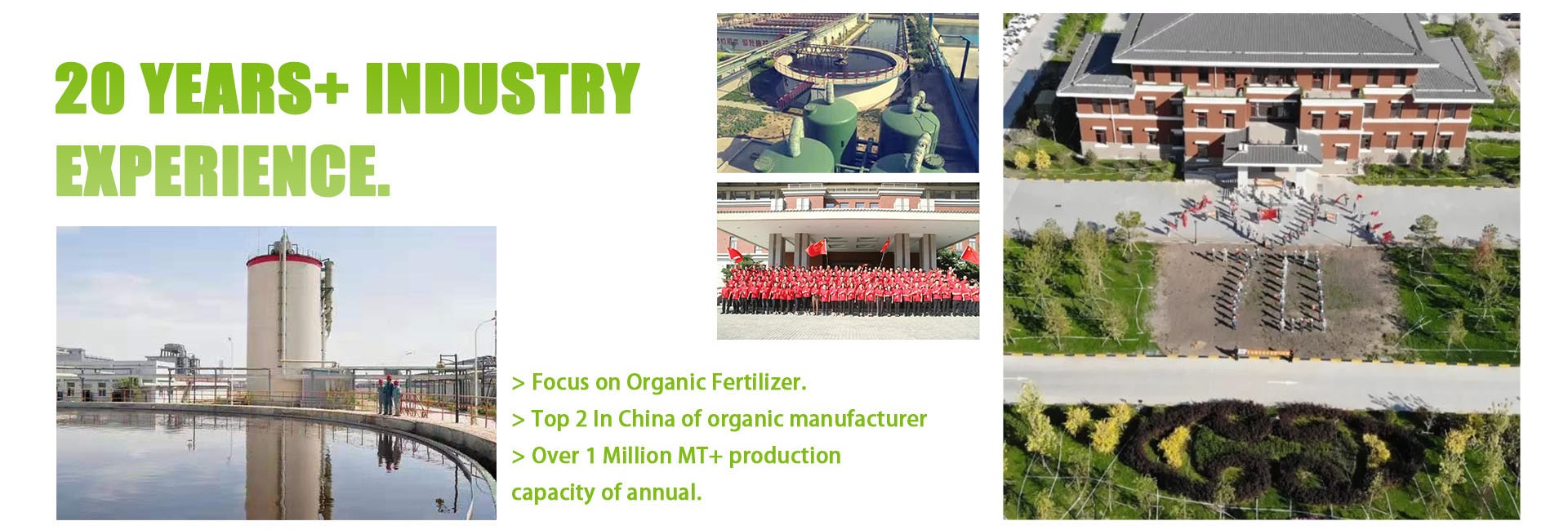 20 YEARS+ INDUSTRY EXPERIENCE.

> Focus on Organic Fertilizer.
> Top 2 In China of organic manufacturer
> Over 1 Million MT+ production capacity of annual.